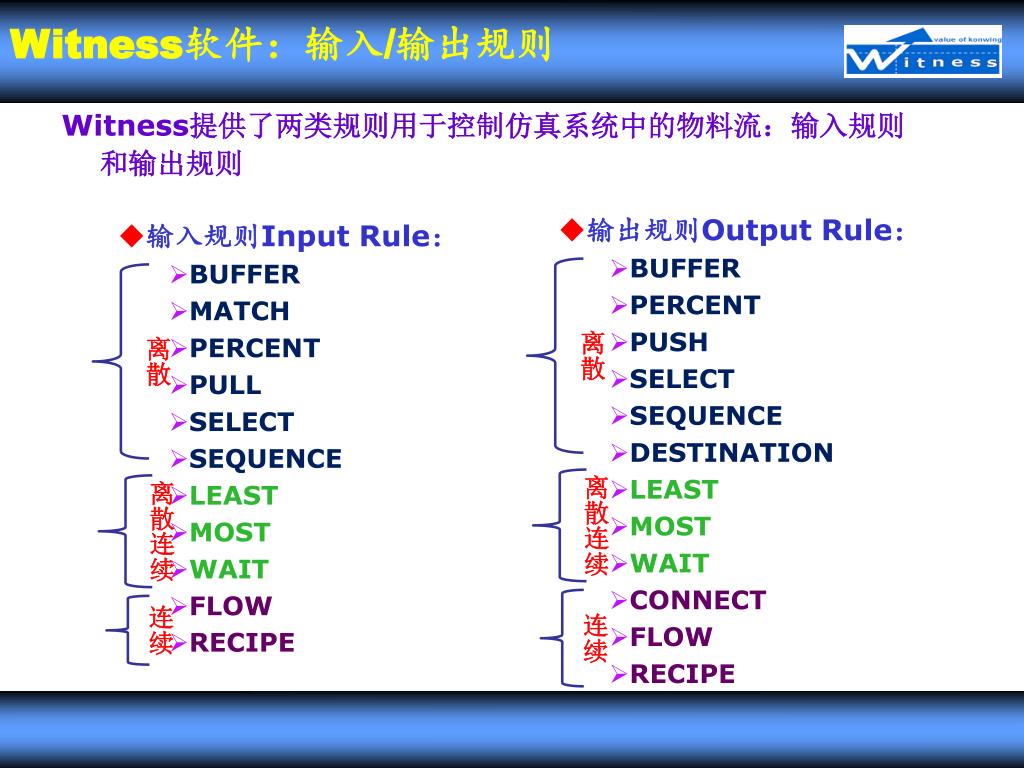 Witness软件：输入/输出规则

value of konwing
Witness

Witness提供了两类规则用于控制仿真系统中的物料流：输入规则和输出规则

◆输入规则Input Rule：
离散
➢BUFFER
➢MATCH
➢PERCENT
➢PULL
➢SELECT
➢SEQUENCE
离散连续
➢LEAST
➢MOST
➢WAIT
连续
➢FLOW
➢RECIPE

◆输出规则Output Rule：
离散
➢BUFFER
➢PERCENT
➢PUSH
➢SELECT
➢SEQUENCE
➢DESTINATION
离散连续
➢LEAST
➢MOST
➢WAIT
连续
➢CONNECT
➢FLOW
➢RECIPE